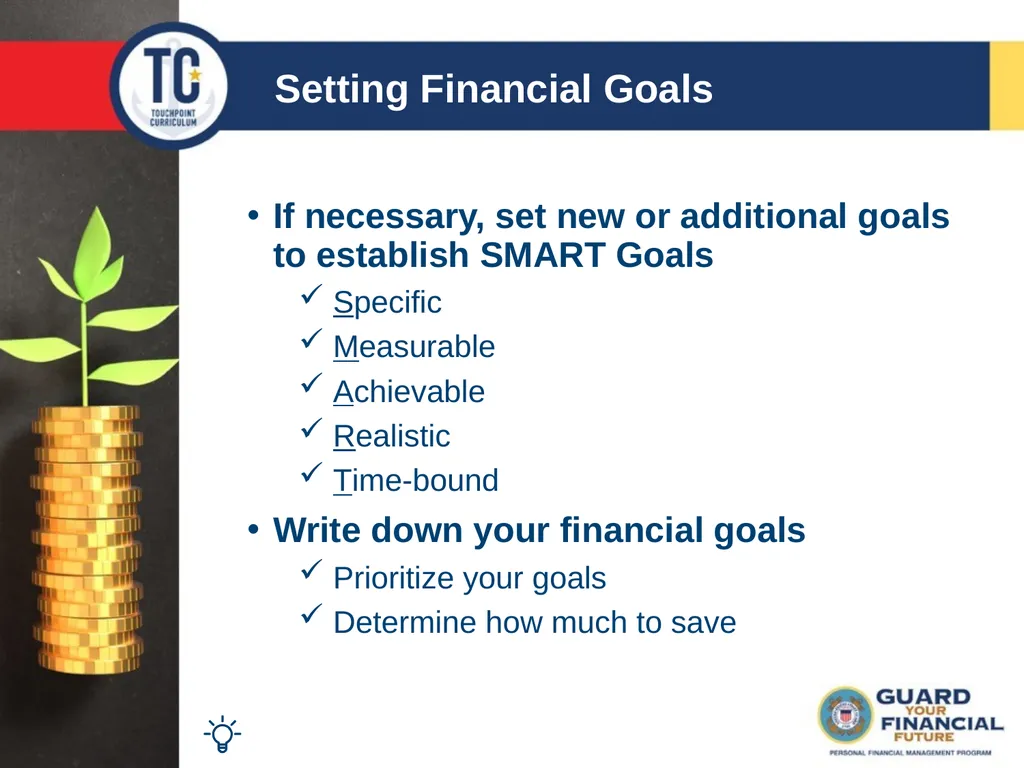 TC
TOUCHPOINT CURRICULUM

Setting Financial Goals

• If necessary, set new or additional goals to establish SMART Goals
✓ Specific
✓ Measurable
✓ Achievable
✓ Realistic
✓ Time-bound

• Write down your financial goals
✓ Prioritize your goals
✓ Determine how much to save

GUARD YOUR FINANCIAL FUTURE
PERSONAL FINANCIAL MANAGEMENT PROGRAM